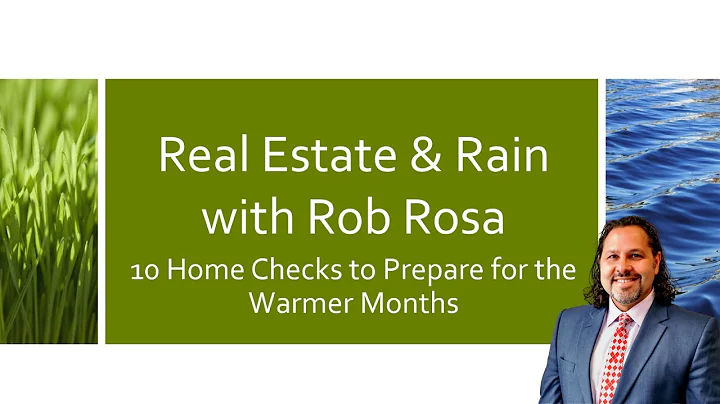 Real Estate & Rain with Rob Rosa

10 Home Checks to Prepare for the Warmer Months